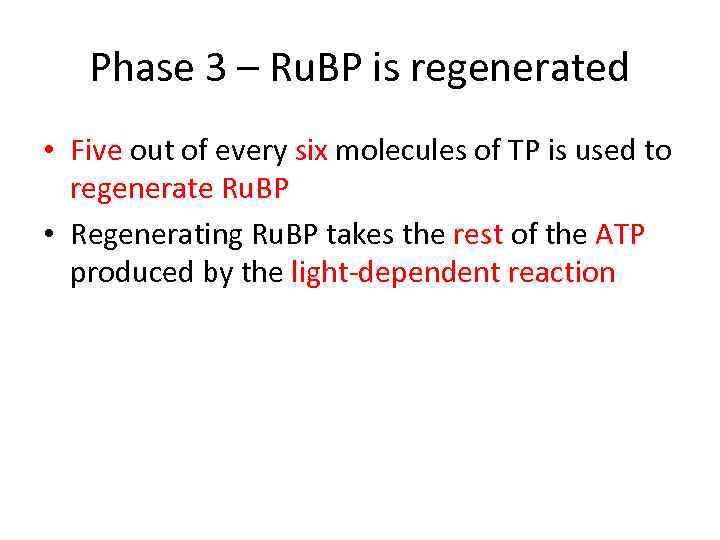 Phase 3 – RuBP is regenerated

• Five out of every six molecules of TP is used to regenerate RuBP
• Regenerating RuBP takes the rest of the ATP produced by the light-dependent reaction